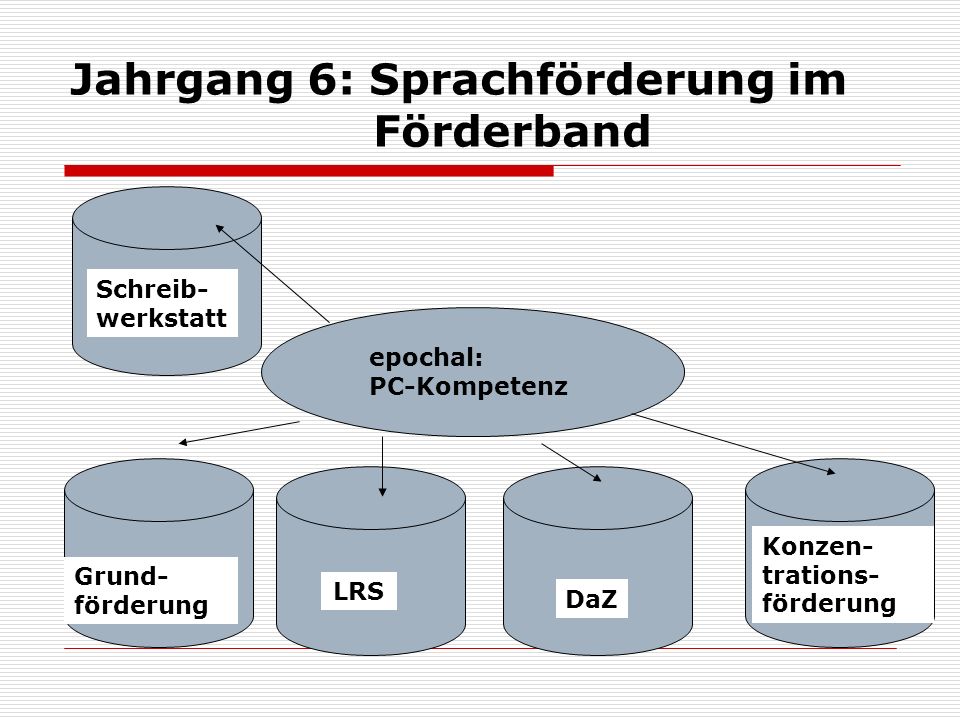 Jahrgang 6: Sprachförderung im Förderband

Schreibwerkstatt

epochal:
PC-Kompetenz

Grundförderung

LRS

DaZ

Konzentrationsförderung